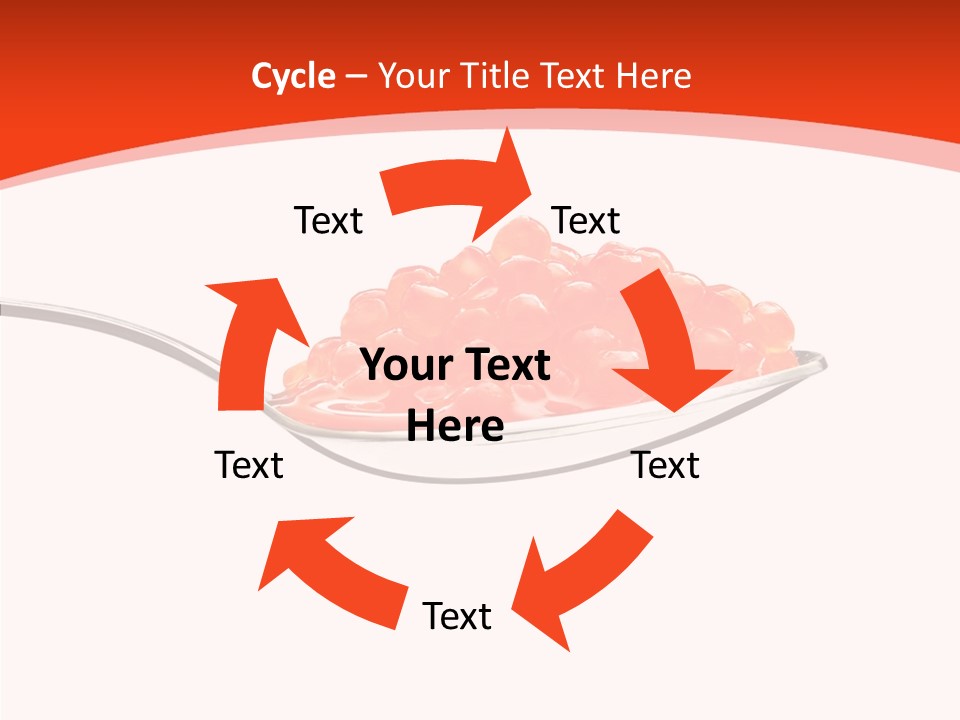 Cycle – Your Title Text Here

Text

Text

Your Text Here

Text

Text

Text